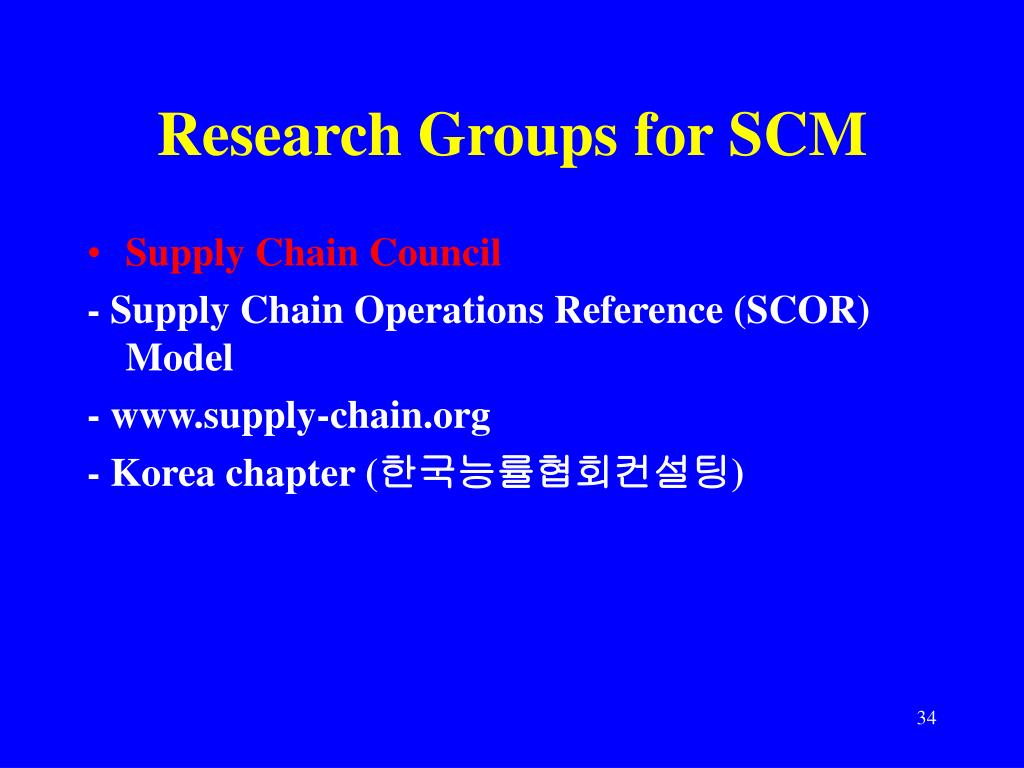 Research Groups for SCM

• Supply Chain Council

- Supply Chain Operations Reference (SCOR) Model

- www.supply-chain.org

- Korea chapter (한국능률협회컨설팅)

34